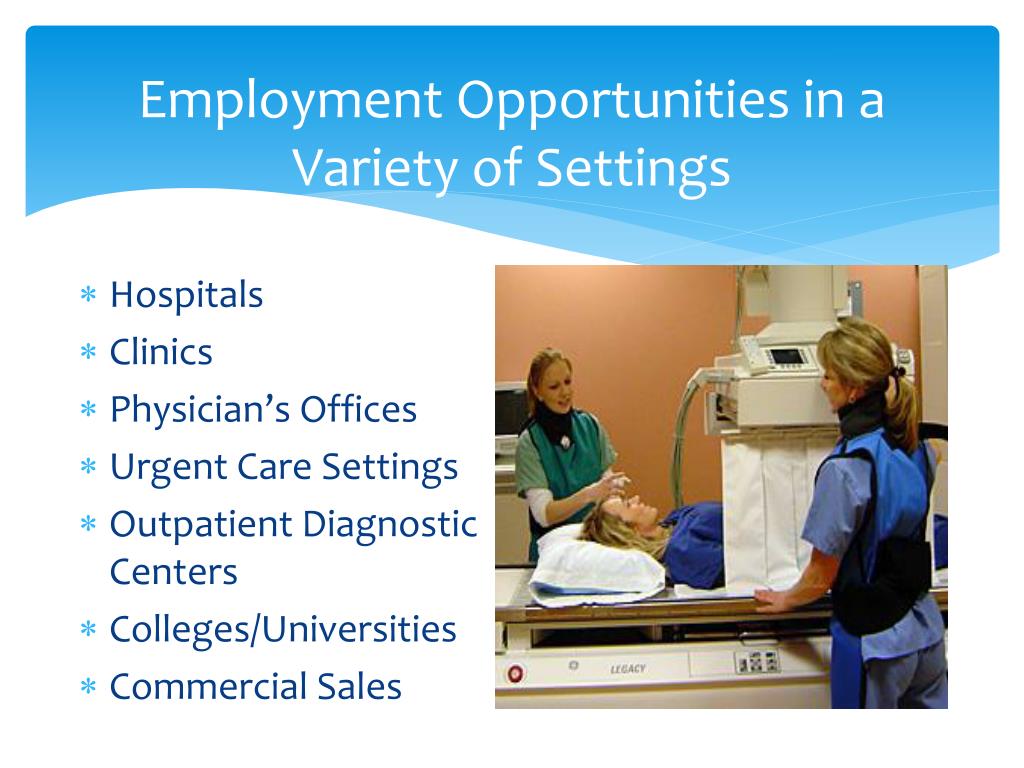 Employment Opportunities in a Variety of Settings

* Hospitals
* Clinics
* Physician's Offices
* Urgent Care Settings
* Outpatient Diagnostic Centers
* Colleges/Universities
* Commercial Sales

LEGACY